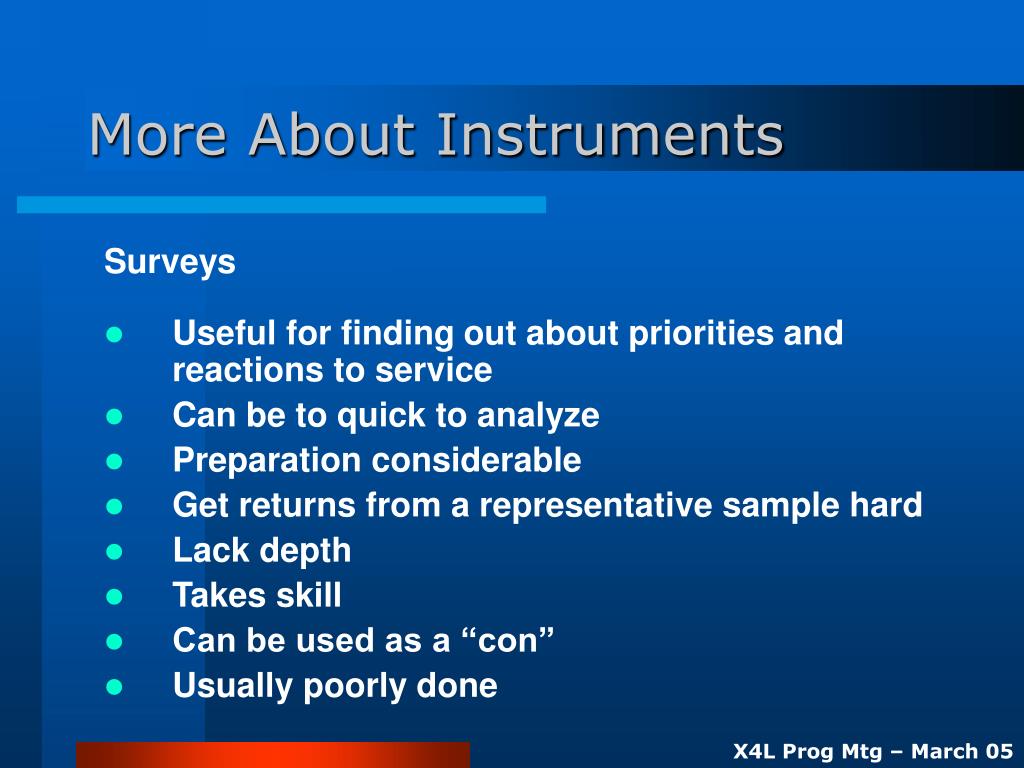 More About Instruments

Surveys

- Useful for finding out about priorities and reactions to service
- Can be to quick to analyze
- Preparation considerable
- Get returns from a representative sample hard
- Lack depth
- Takes skill
- Can be used as a “con”
- Usually poorly done

X4L Prog Mtg – March 05